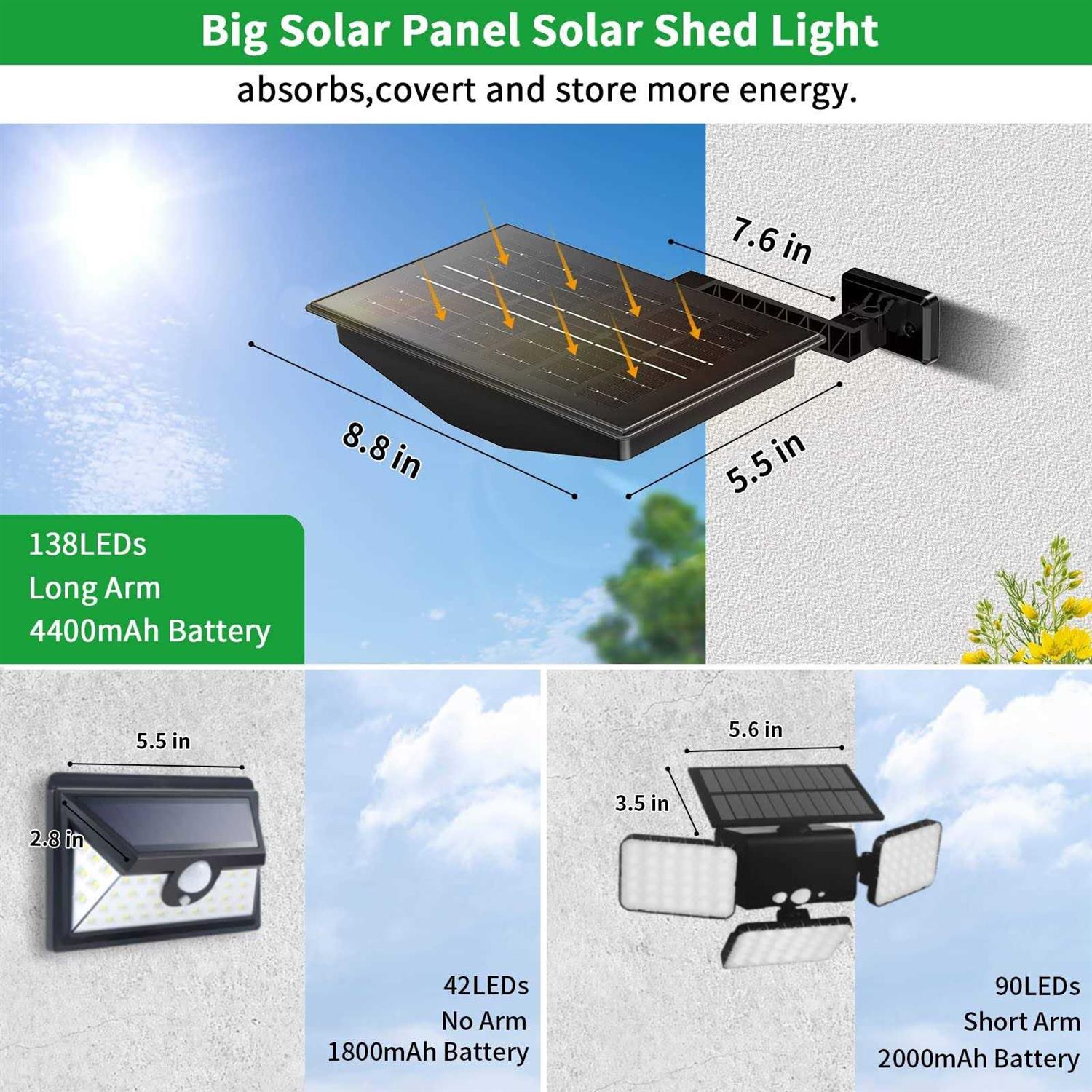 Big Solar Panel Solar Shed Light

absorbs,covert and store more energy.

7.6 in

8.8 in

5.5 in

138LEDs
Long Arm
4400mAh Battery

5.5 in

2.8 in

42LEDs
No Arm
1800mAh Battery

5.6 in

3.5 in

90LEDs
Short Arm
2000mAh Battery